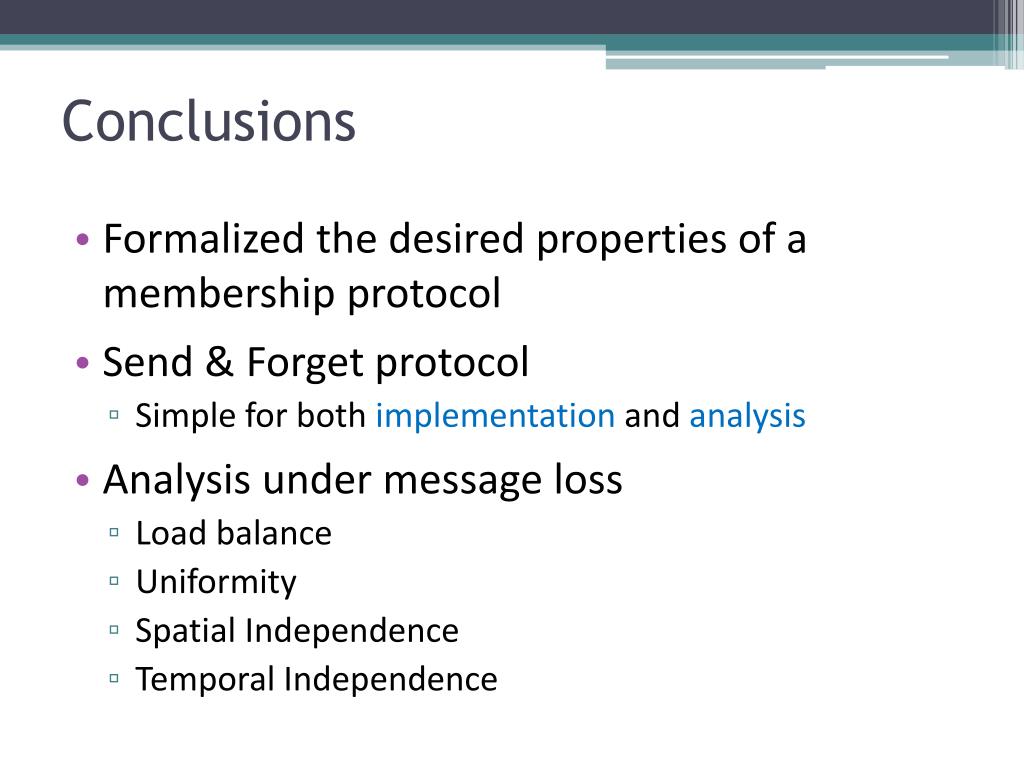 Conclusions

• Formalized the desired properties of a membership protocol
• Send & Forget protocol
▫ Simple for both implementation and analysis
• Analysis under message loss
▫ Load balance
▫ Uniformity
▫ Spatial Independence
▫ Temporal Independence